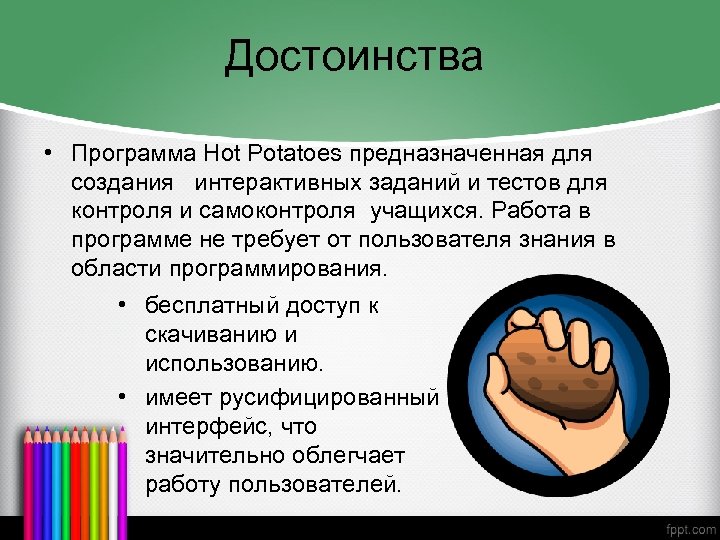 Достоинства

• Программа Hot Potatoes предназначенная для создания интерактивных заданий и тестов для контроля и самоконтроля учащихся. Работа в программе не требует от пользователя знания в области программирования.

• бесплатный доступ к скачиванию и использованию.
• имеет русифицированный интерфейс, что значительно облегчает работу пользователей.

fppt.com